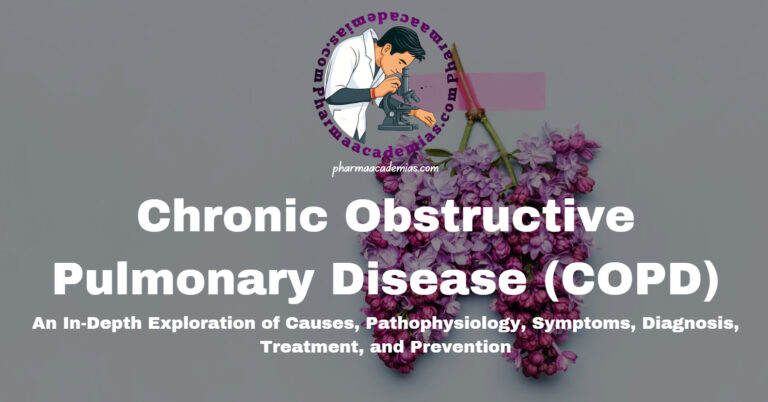 pharmaacademias.com pharmaacademias.com

pharmaacademias.com

Chronic Obstructive Pulmonary Disease (COPD)

An In-Depth Exploration of Causes, Pathophysiology, Symptoms, Diagnosis, Treatment, and Prevention